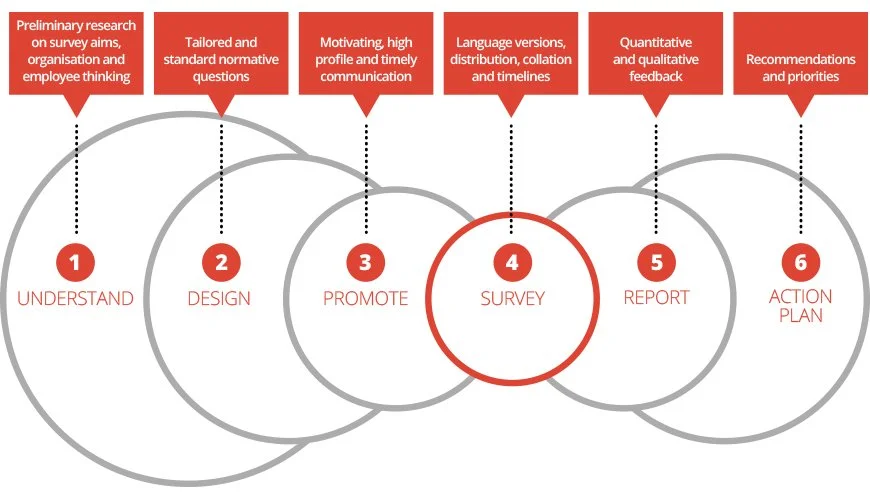 Preliminary research on survey aims, organisation and employee thinking

Tailored and standard normative questions

Motivating, high profile and timely communication

Language versions, distribution, collation and timelines

Quantitative and qualitative feedback

Recommendations and priorities

1
UNDERSTAND

2
DESIGN

3
PROMOTE

4
SURVEY

5
REPORT

6
ACTION PLAN